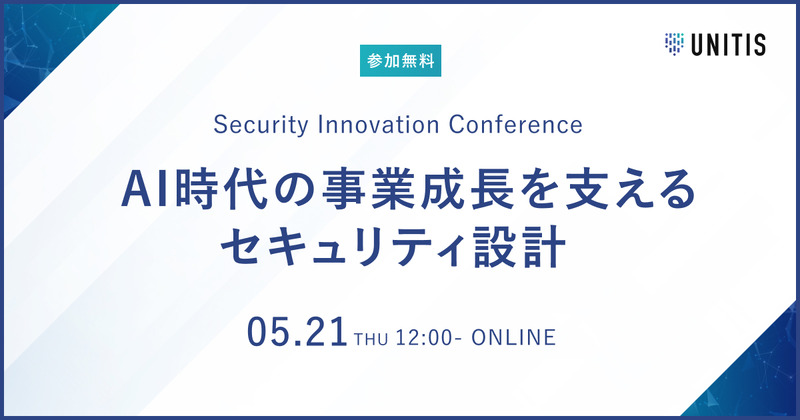 UNITIS

参加無料

Security Innovation Conference

AI時代の事業成長を支える
セキュリティ設計

05.21 THU 12:00- ONLINE